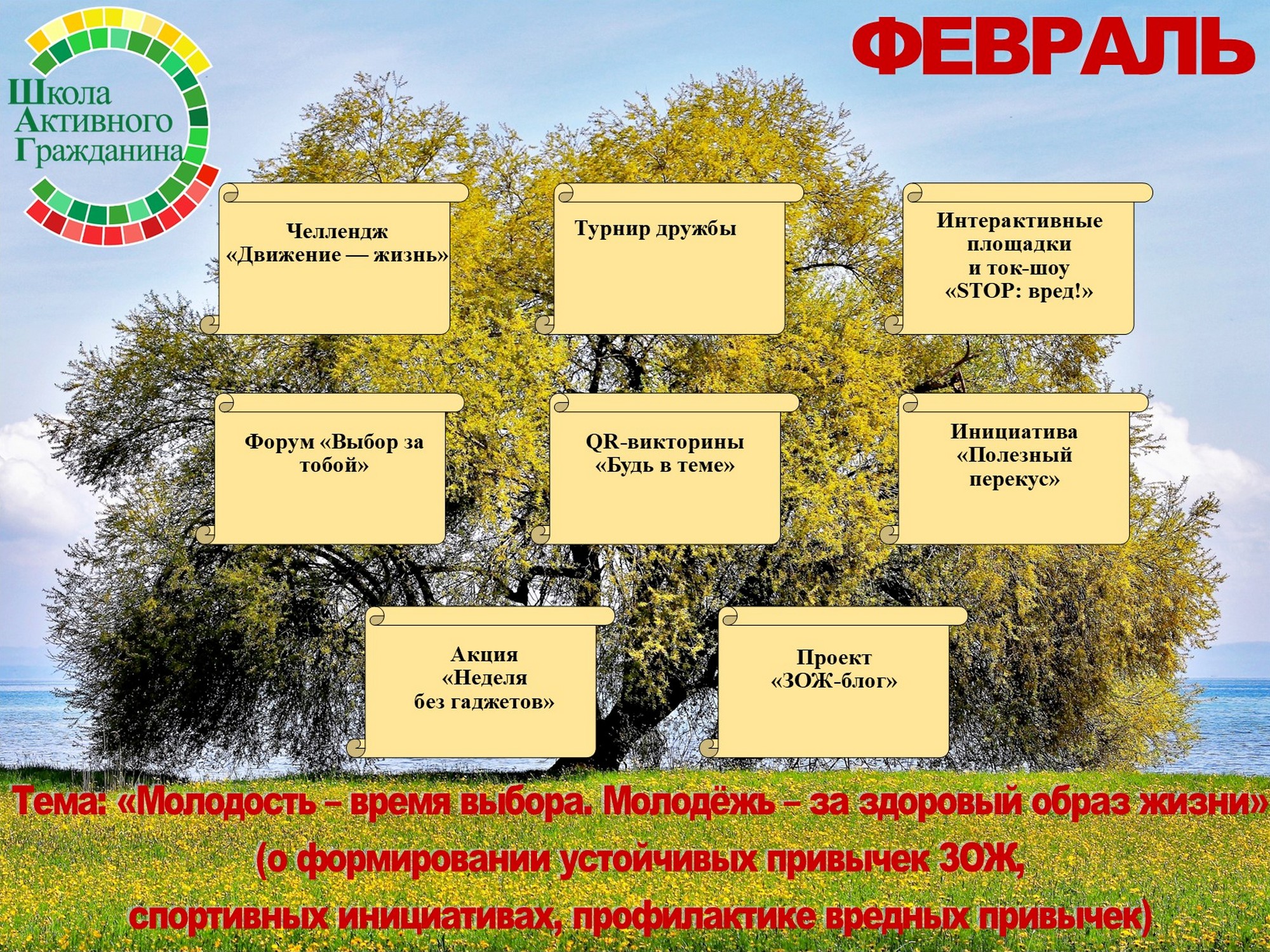 Школа Активного Гражданина

ФЕВРАЛЬ

Челлендж «Движение — жизнь»

Турнир дружбы

Интерактивные площадки и ток-шоу «STOP: вред!»

Форум «Выбор за тобой»

QR-викторины «Будь в теме»

Инициатива «Полезный перекус»

Акция «Неделя без гаджетов»

Проект «ЗОЖ-блог»

Тема: «Молодость – время выбора. Молодёжь – за здоровый образ жизни» (о формировании устойчивых привычек ЗОЖ, спортивных инициативах, профилактике вредных привычек)